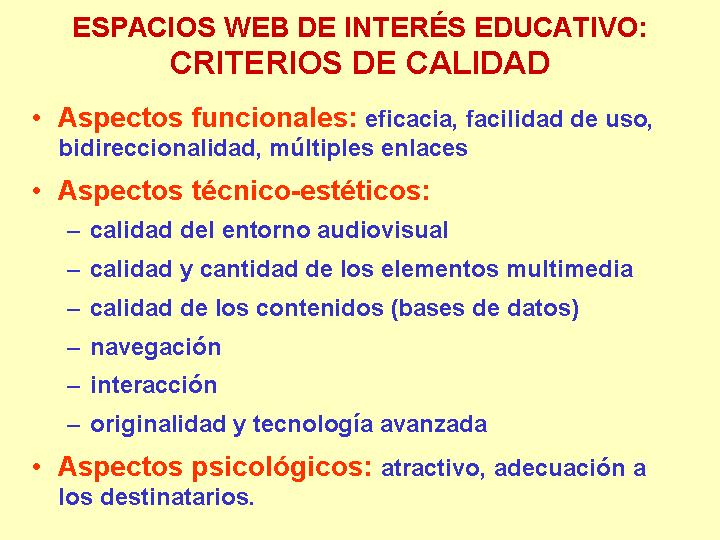 ESPACIOS WEB DE INTERÉS EDUCATIVO:
CRITERIOS DE CALIDAD

• Aspectos funcionales: eficacia, facilidad de uso, bidireccionalidad, múltiples enlaces

• Aspectos técnico-estéticos:
– calidad del entorno audiovisual
– calidad y cantidad de los elementos multimedia
– calidad de los contenidos (bases de datos)
– navegación
– interacción
– originalidad y tecnología avanzada

• Aspectos psicológicos: atractivo, adecuación a los destinatarios.